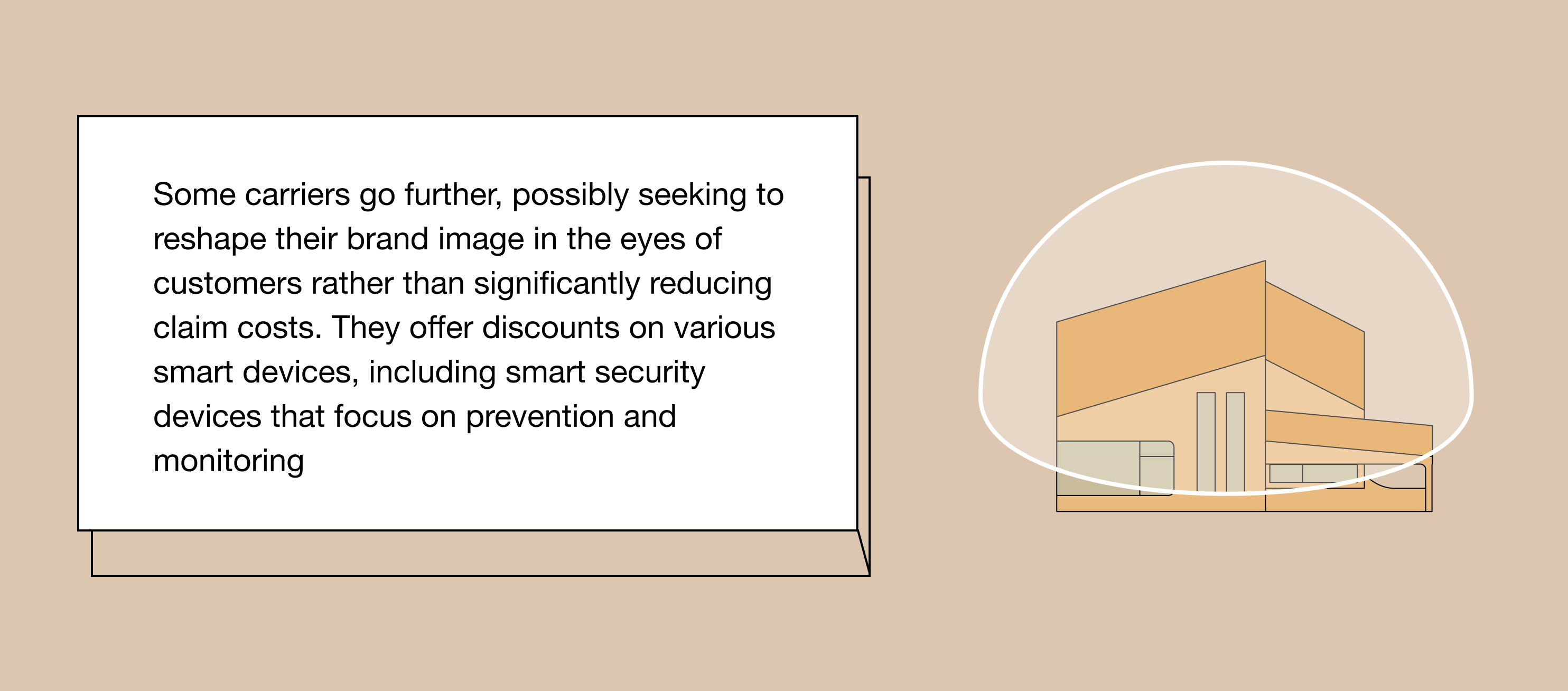 Some carriers go further, possibly seeking to reshape their brand image in the eyes of customers rather than significantly reducing claim costs. They offer discounts on various smart devices, including smart security devices that focus on prevention and monitoring